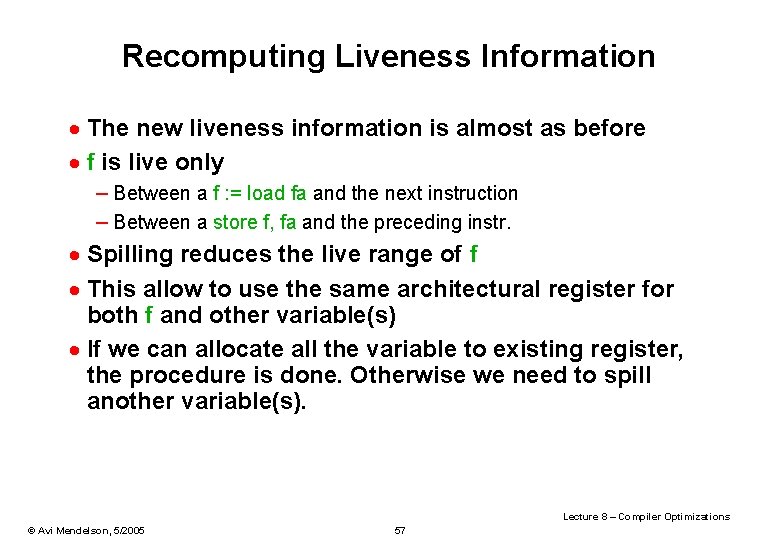 Recomputing Liveness Information

• The new liveness information is almost as before

• f is live only

– Between a f := load fa and the next instruction

– Between a store f, fa and the preceding instr.

• Spilling reduces the live range of f

• This allow to use the same architectural register for both f and other variable(s)

• If we can allocate all the variable to existing register, the procedure is done. Otherwise we need to spill another variable(s).

Lecture 8 – Compiler Optimizations

© Avi Mendelson, 5/2005

57